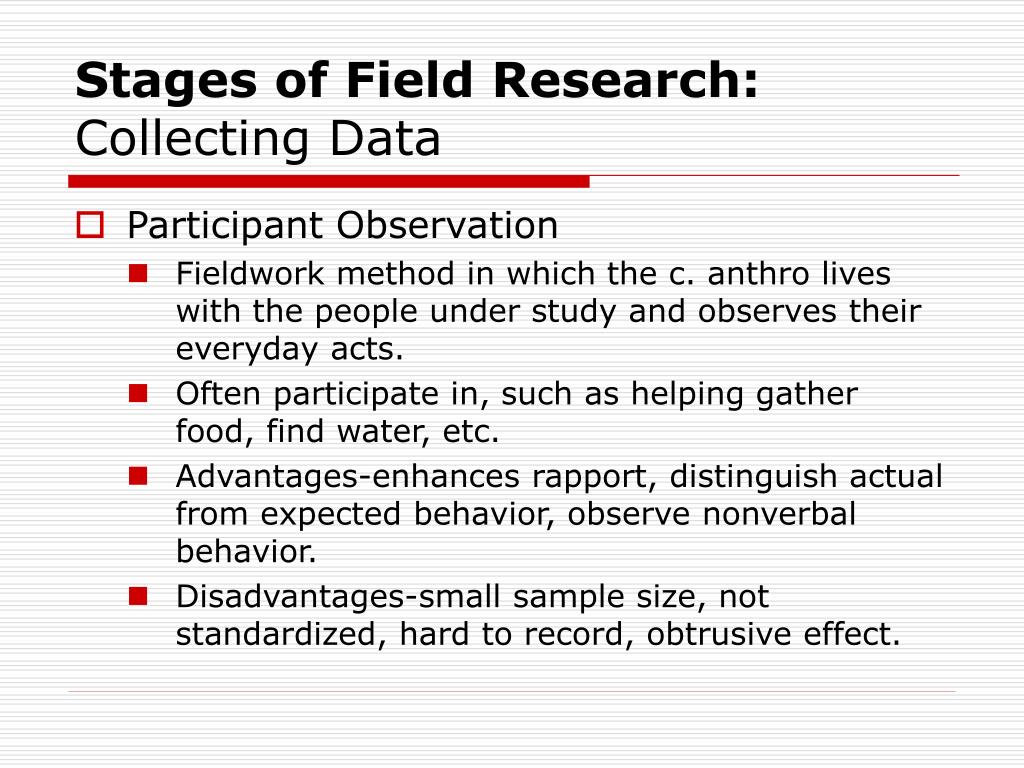 Stages of Field Research:
Collecting Data

Participant Observation

Fieldwork method in which the c. anthro lives with the people under study and observes their everyday acts.

Often participate in, such as helping gather food, find water, etc.

Advantages-enhances rapport, distinguish actual from expected behavior, observe nonverbal behavior.

Disadvantages-small sample size, not standardized, hard to record, obtrusive effect.